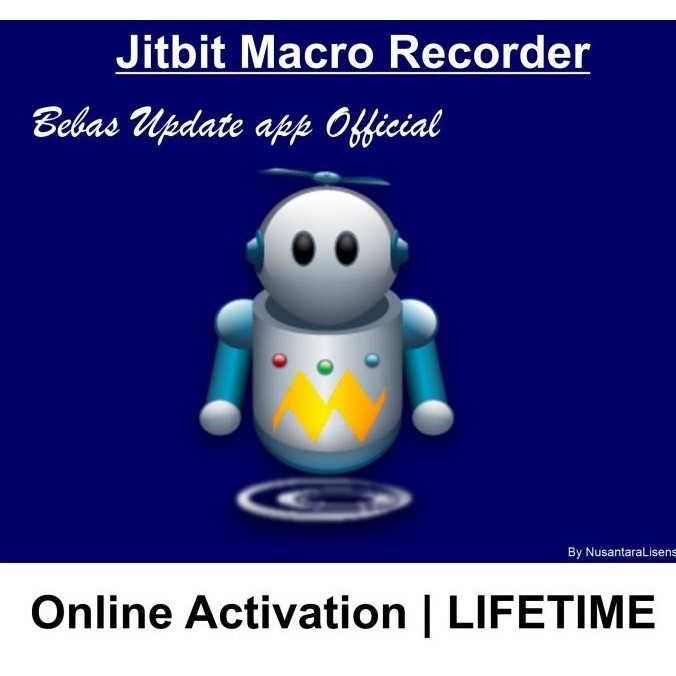 Jitbit Macro Recorder

Bebas Update app Official

By NusantaraLisens

Online Activation | LIFETIME